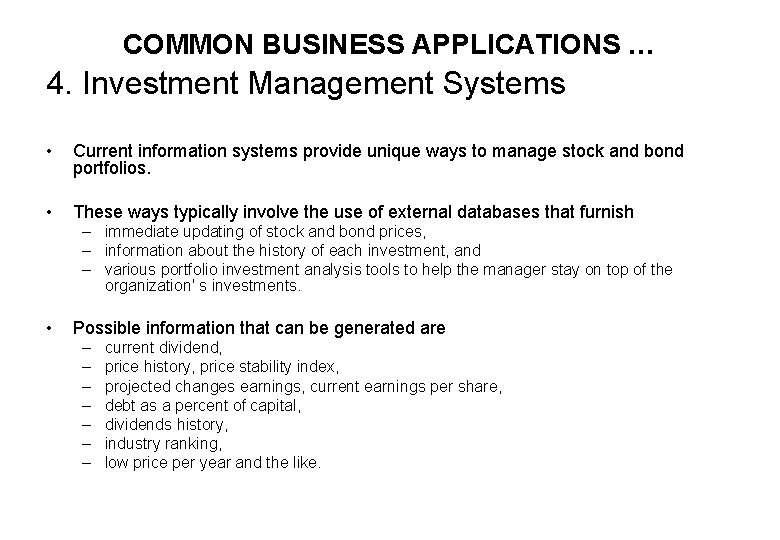 COMMON BUSINESS APPLICATIONS …
4. Investment Management Systems

• Current information systems provide unique ways to manage stock and bond portfolios.

• These ways typically involve the use of external databases that furnish
– immediate updating of stock and bond prices,
– information about the history of each investment, and
– various portfolio investment analysis tools to help the manager stay on top of the organization' s investments.

• Possible information that can be generated are
– current dividend,
– price history, price stability index,
– projected changes earnings, current earnings per share,
– debt as a percent of capital,
– dividends history,
– industry ranking,
– low price per year and the like.